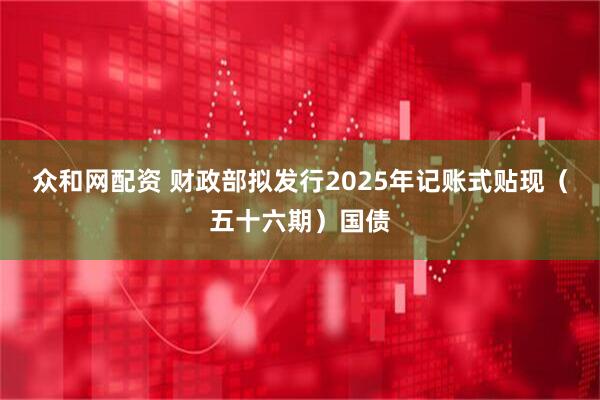 众和网配资 财政部拟发行2025年记账式贴现（五十六期）国债